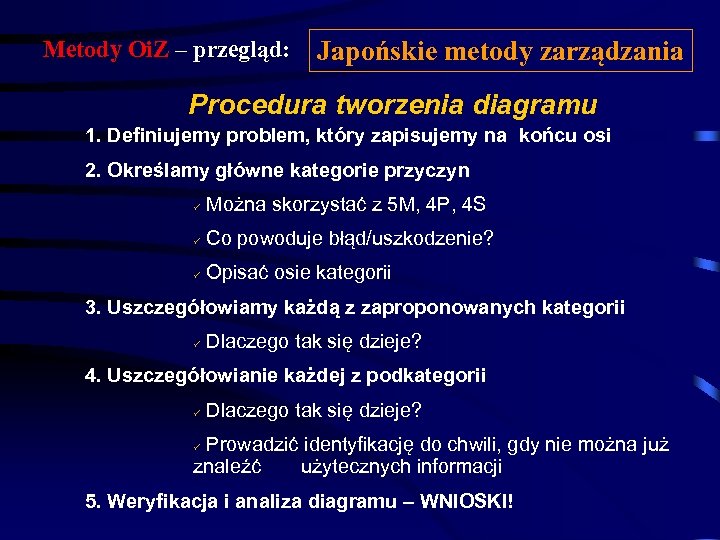 Metody OiZ – przegląd: Japońskie metody zarządzania

Procedura tworzenia diagramu

1. Definiujemy problem, który zapisujemy na końcu osi

2. Określamy główne kategorie przyczyn

✓ Można skorzystać z 5M, 4P, 4S

✓ Co powoduje błąd/uszkodzenie?

✓ Opisać osie kategorii

3. Uszczegółowiamy każdą z zaproponowanych kategorii

✓ Dlaczego tak się dzieje?

4. Uszczegółowianie każdej z podkategorii

✓ Dlaczego tak się dzieje?

✓ Prowadzić identyfikację do chwili, gdy nie można już znaleźć użytecznych informacji

5. Weryfikacja i analiza diagramu – WNIOSKI!